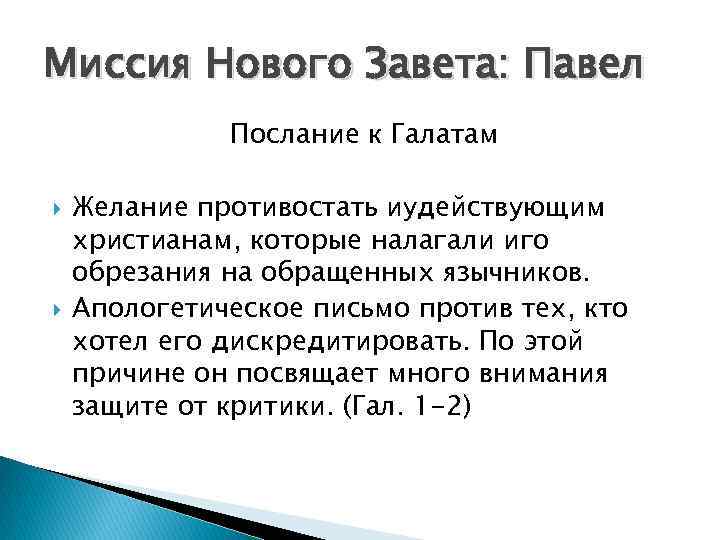 Миссия Нового Завета: Павел

Послание к Галатам

Желание противостать иудействующим христианам, которые налагали иго обрезания на обращенных язычников.

Апологетическое письмо против тех, кто хотел его дискредитировать. По этой причине он посвящает много внимания защите от критики. (Гал. 1-2)